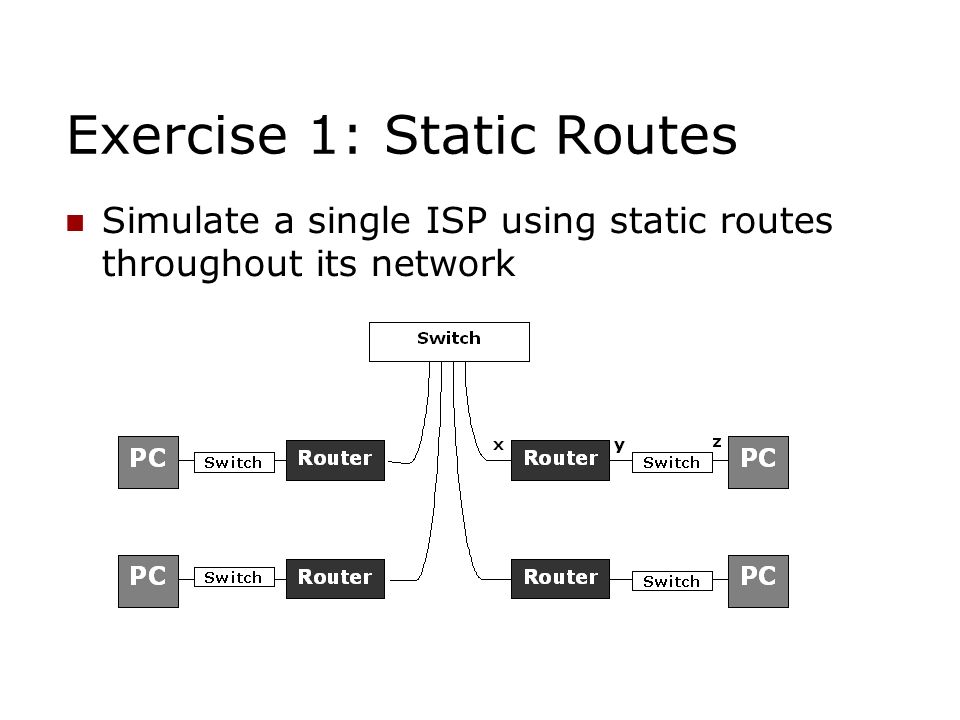 Exercise 1: Static Routes

Simulate a single ISP using static routes throughout its network

Switch

PC Switch Router

x Router y Switch z PC

PC Switch Router

Router Switch PC